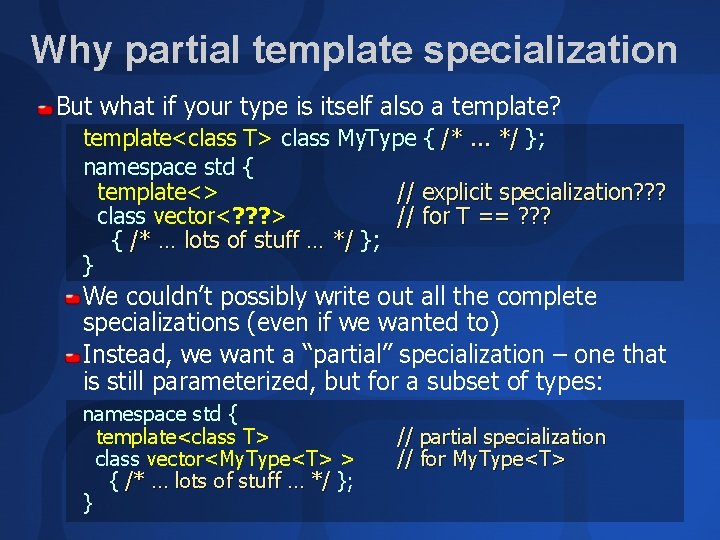 Why partial template specialization

But what if your type is itself also a template?

template<class T> class MyType { /* ... */ };
namespace std {
template<> // explicit specialization???
class vector<???> // for T == ???
{ /* … lots of stuff … */ };
}

We couldn't possibly write out all the complete specializations (even if we wanted to)

Instead, we want a "partial" specialization – one that is still parameterized, but for a subset of types:

namespace std {
template<class T> // partial specialization
class vector<MyType<T> > // for MyType<T>
{ /* … lots of stuff … */ };
}